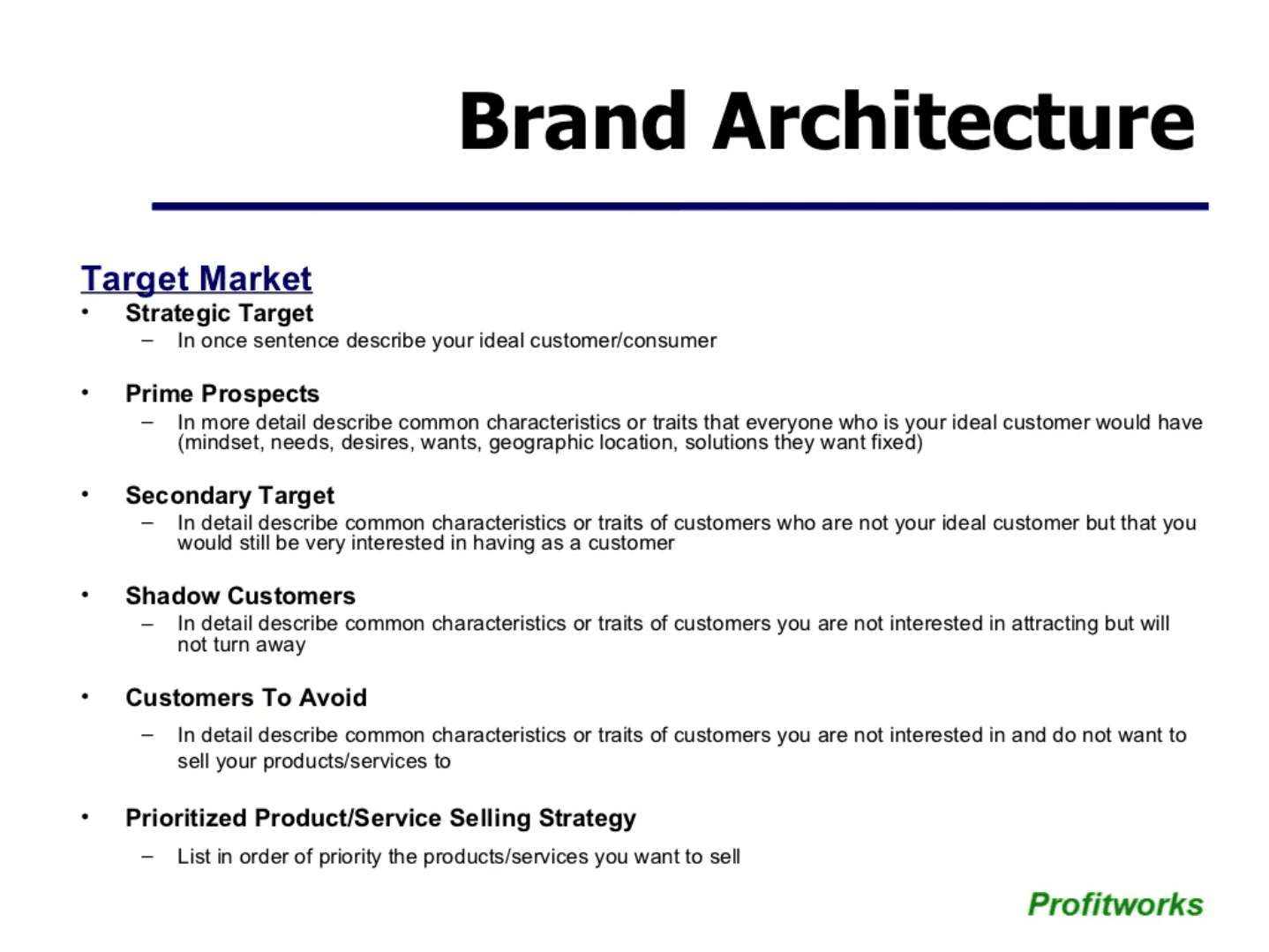 Brand Architecture

Target Market

• Strategic Target
– In once sentence describe your ideal customer/consumer

• Prime Prospects
– In more detail describe common characteristics or traits that everyone who is your ideal customer would have (mindset, needs, desires, wants, geographic location, solutions they want fixed)

• Secondary Target
– In detail describe common characteristics or traits of customers who are not your ideal customer but that you would still be very interested in having as a customer

• Shadow Customers
– In detail describe common characteristics or traits of customers you are not interested in attracting but will not turn away

• Customers To Avoid
– In detail describe common characteristics or traits of customers you are not interested in and do not want to sell your products/services to

• Prioritized Product/Service Selling Strategy
– List in order of priority the products/services you want to sell

Profitworks